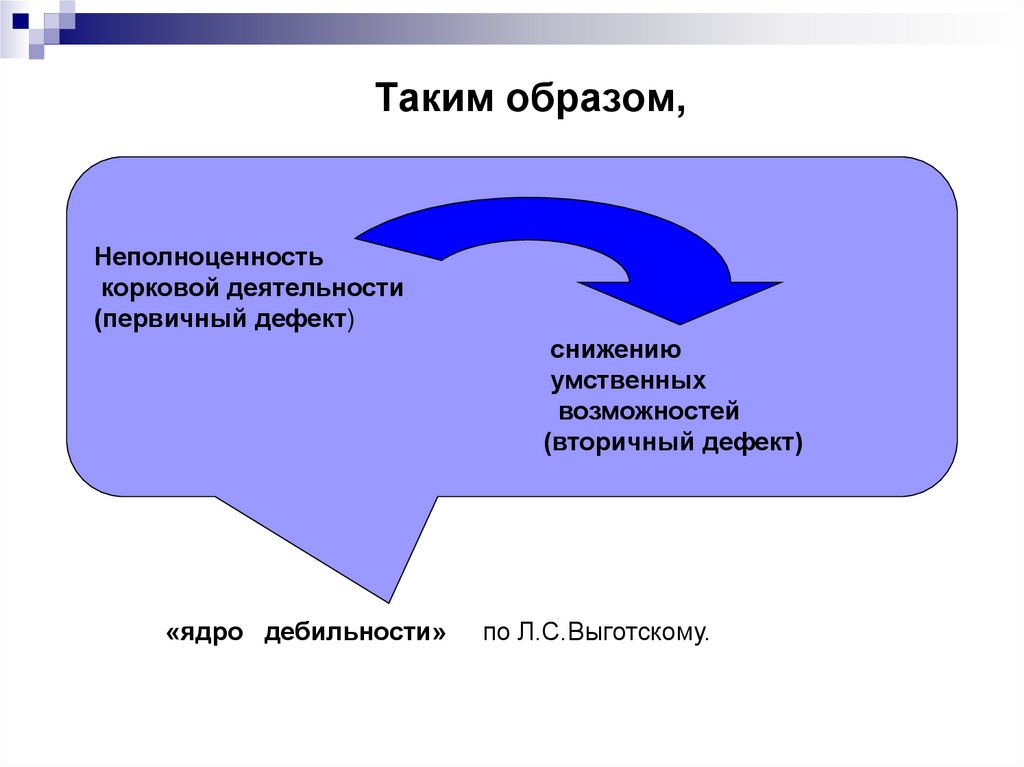 Таким образом,

Неполноценность корковой деятельности (первичный дефект)

снижению умственных возможностей (вторичный дефект)

«ядро дебильности» по Л.С.Выготскому.